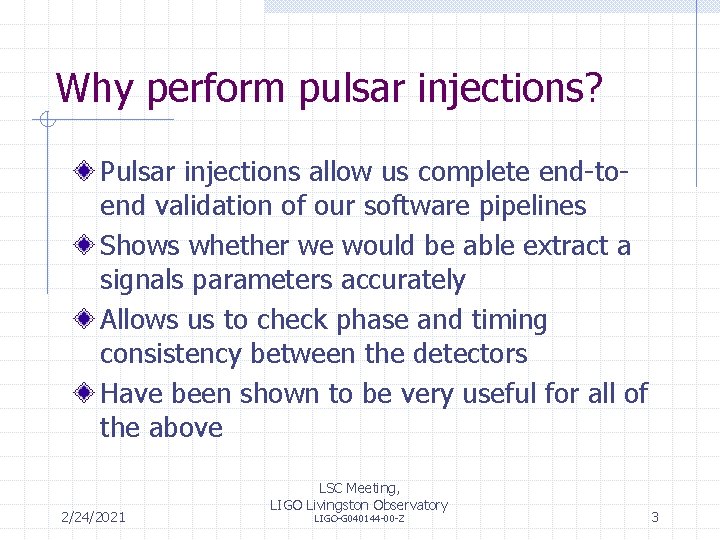 Why perform pulsar injections?

Pulsar injections allow us complete end-to-end validation of our software pipelines

Shows whether we would be able extract a signals parameters accurately

Allows us to check phase and timing consistency between the detectors

Have been shown to be very useful for all of the above

2/24/2021

LSC Meeting,
LIGO Livingston Observatory
LIGO-G040144-00-Z

3